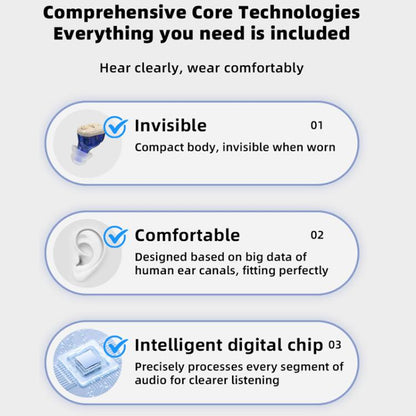 Comprehensive Core Technologies
Everything you need is included

Hear clearly, wear comfortably

Invisible 01
Compact body, invisible when worn

Comfortable 02
Designed based on big data of human ear canals, fitting perfectly

Intelligent digital chip 03
Precisely processes every segment of audio for clearer listening